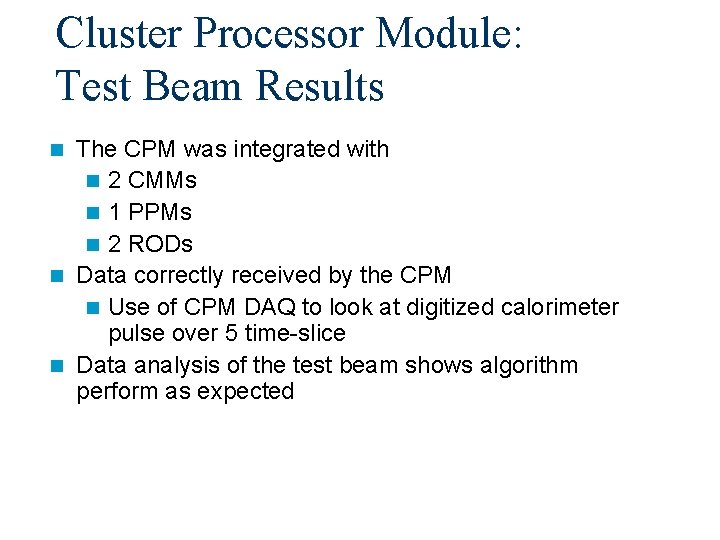 Cluster Processor Module: Test Beam Results

The CPM was integrated with

2 CMMs

1 PPMs

2 RODs

Data correctly received by the CPM

Use of CPM DAQ to look at digitized calorimeter pulse over 5 time-slice

Data analysis of the test beam shows algorithm perform as expected